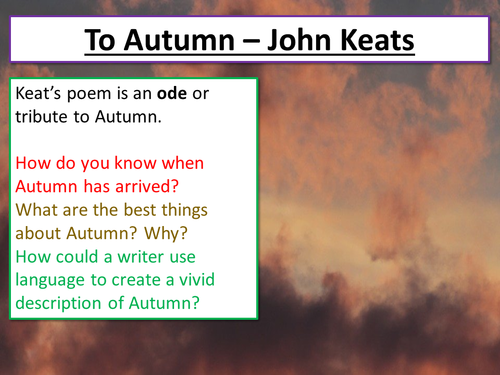 To Autumn – John Keats

Keat's poem is an ode or tribute to Autumn.

How do you know when Autumn has arrived?
What are the best things about Autumn? Why?
How could a writer use language to create a vivid description of Autumn?